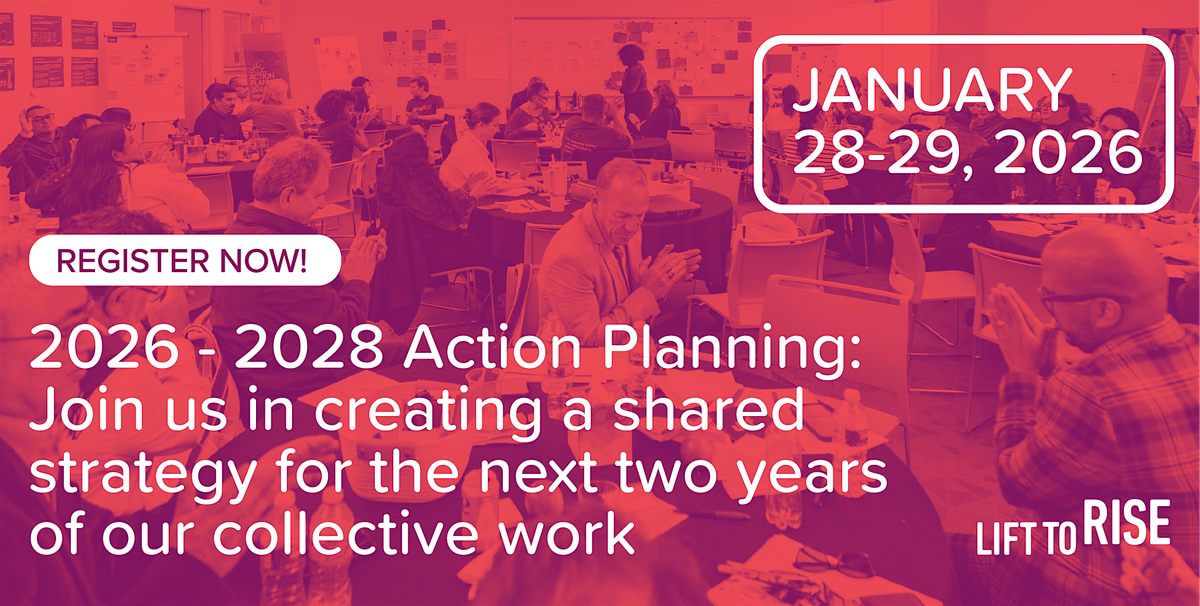 JANUARY
28-29, 2026

REGISTER NOW!

2026 - 2028 Action Planning: Join us in creating a shared strategy for the next two years of our collective work

LIFT TO RISE